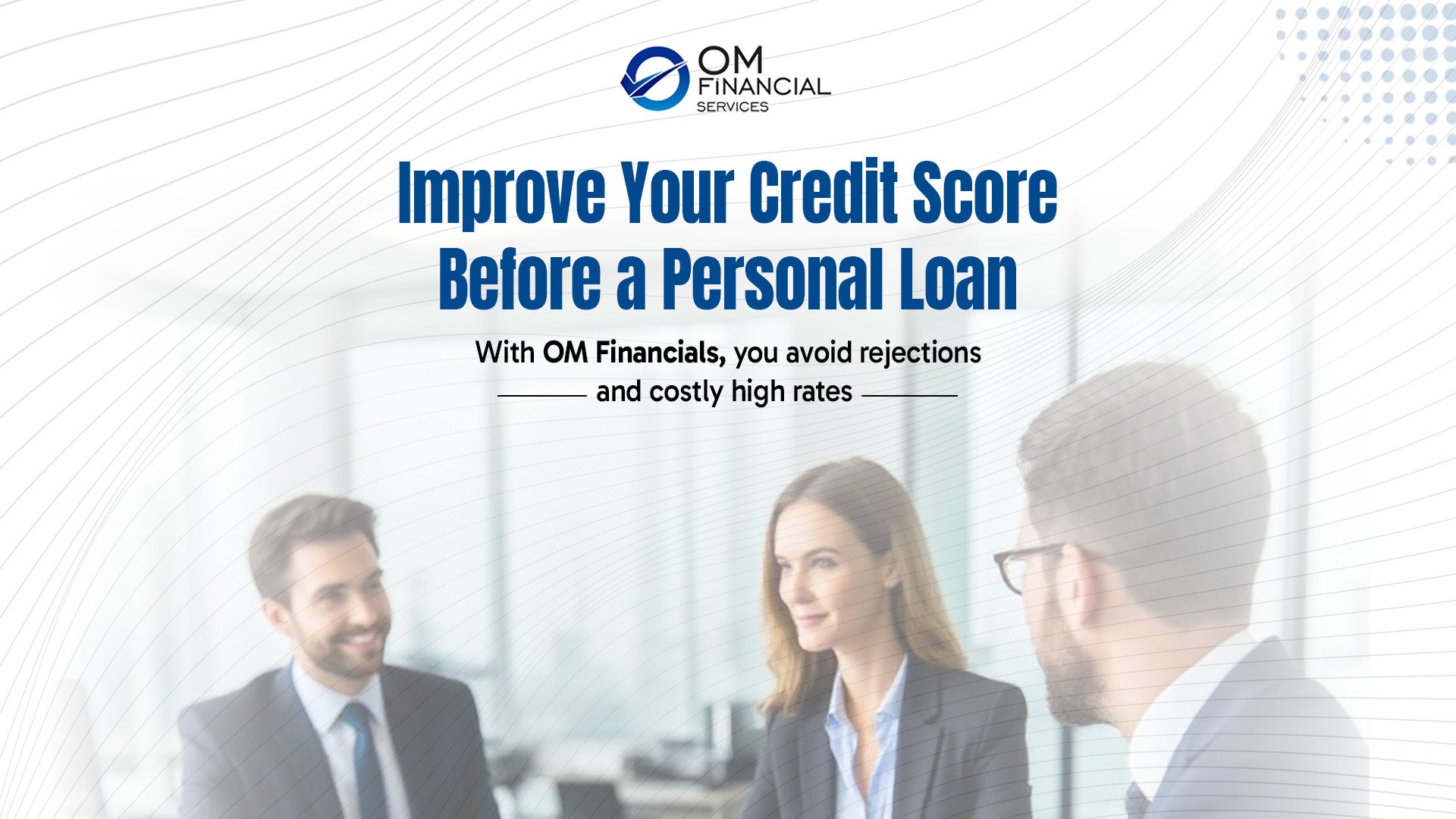 OM FiNANCIAL SERVICES

Improve Your Credit Score Before a Personal Loan

With OM Financials, you avoid rejections and costly high rates